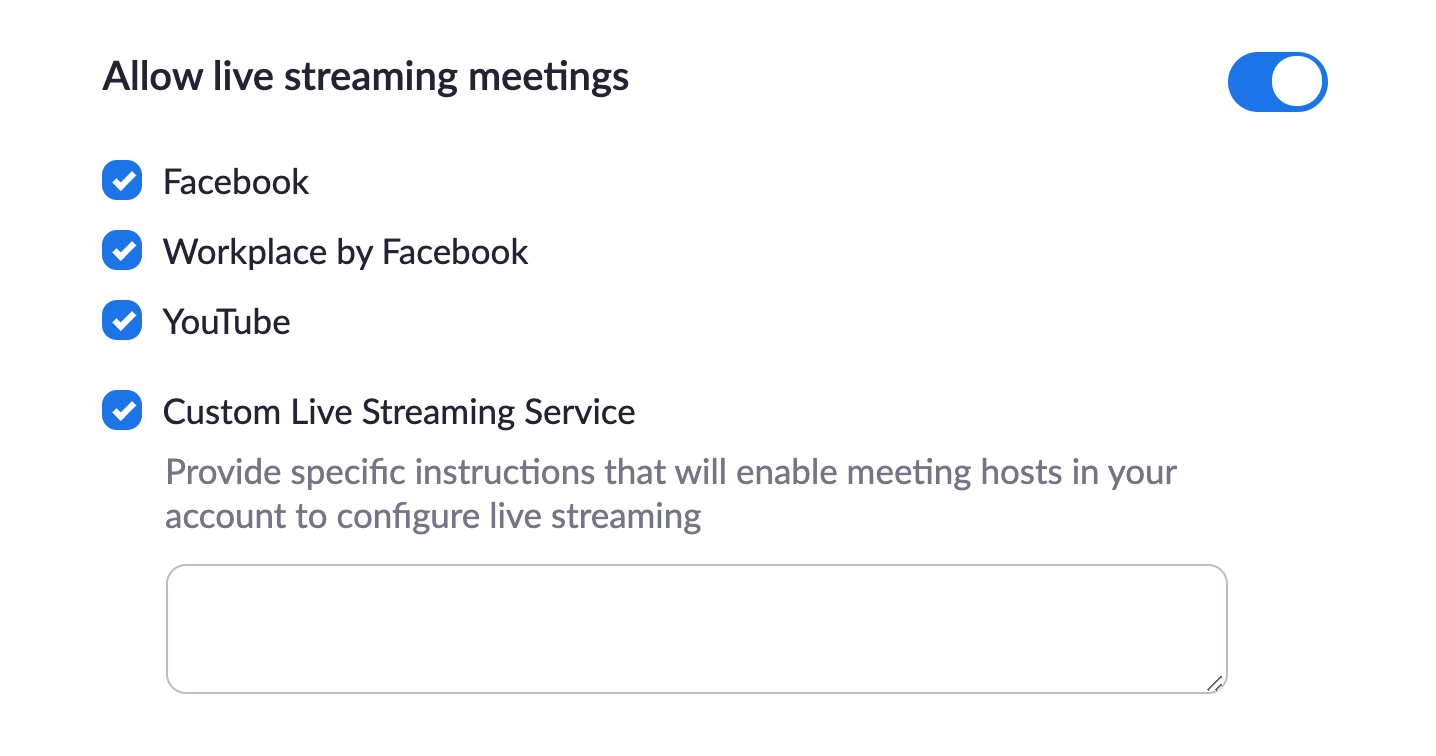 Allow live streaming meetings

Facebook

Workplace by Facebook

YouTube

Custom Live Streaming Service

Provide specific instructions that will enable meeting hosts in your account to configure live streaming